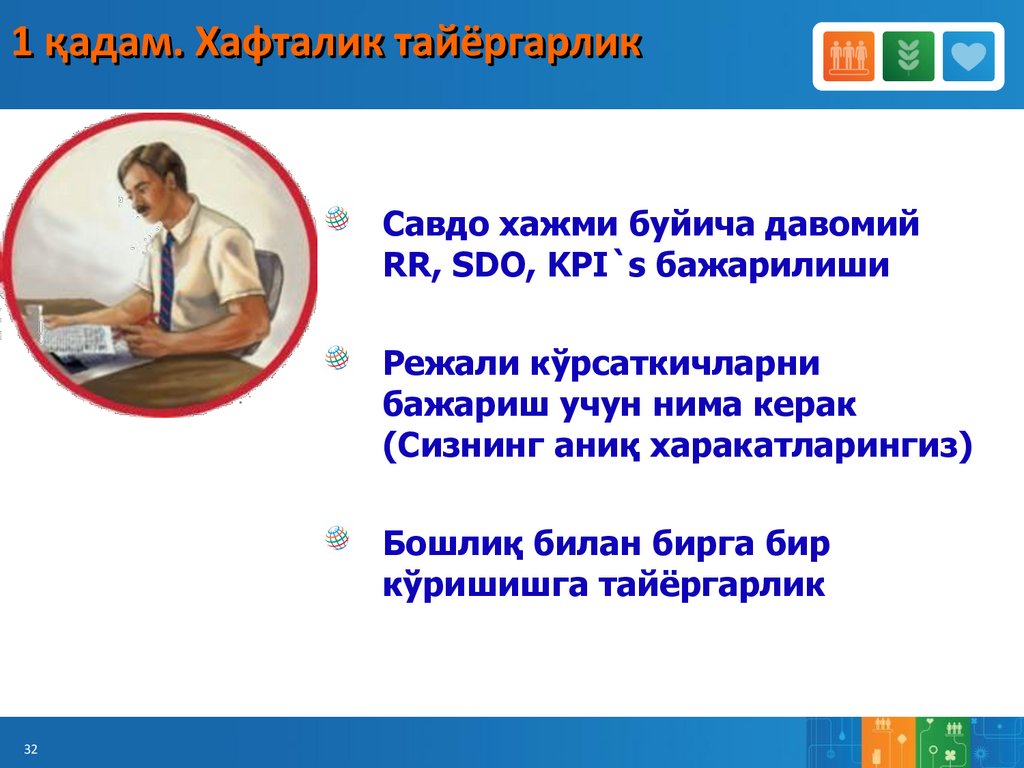 1 қадам. Хафталик тайёргарлик

Савдо хажми буйича давомий RR, SDO, KPI`s бажарилиши

Режали кўрсаткичларни бажариш учун нима керак (Сизнинг аниқ харакатларингиз)

Бошлиқ билан бирга бир кўришишга тайёргарлик

32